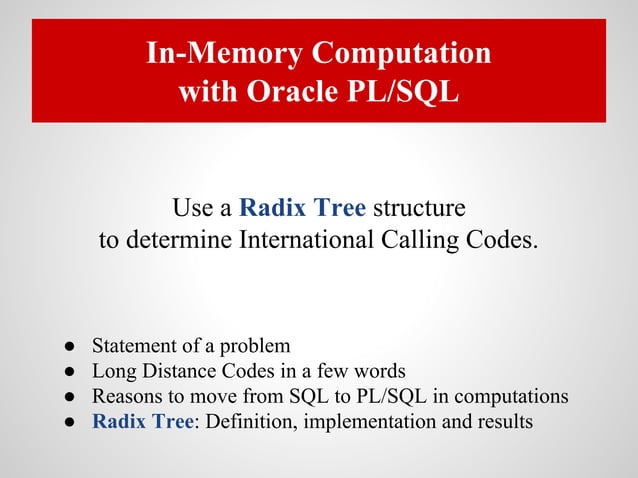 In-Memory Computation with Oracle PL/SQL

Use a Radix Tree structure to determine International Calling Codes.

● Statement of a problem
● Long Distance Codes in a few words
● Reasons to move from SQL to PL/SQL in computations
● Radix Tree: Definition, implementation and results